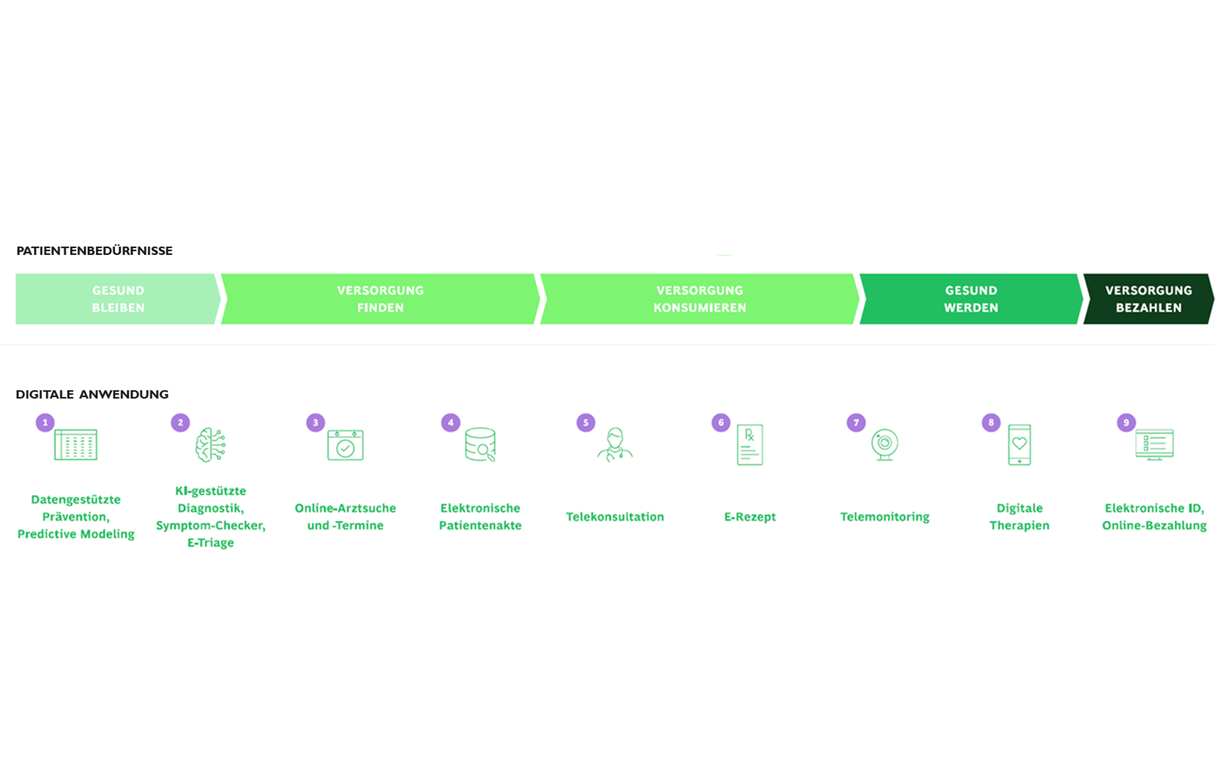 PATIENTENBEDÜRFNISSE

GESUND BLEIBEN

VERSORGUNG FINDEN

VERSORGUNG KONSUMIEREN

GESUND WERDEN

VERSORGUNG BEZAHLEN

DIGITALE ANWENDUNG

1
Datengestützte Prävention, Predictive Modeling

2
KI-gestützte Diagnostik, Symptom-Checker, E-Triage

3
Online-Arztsuche und -Termine

4
Elektronische Patientenakte

5
Telekonsultation

6
E-Rezept

7
Telemonitoring

8
Digitale Therapien

9
Elektronische ID, Online-Bezahlung